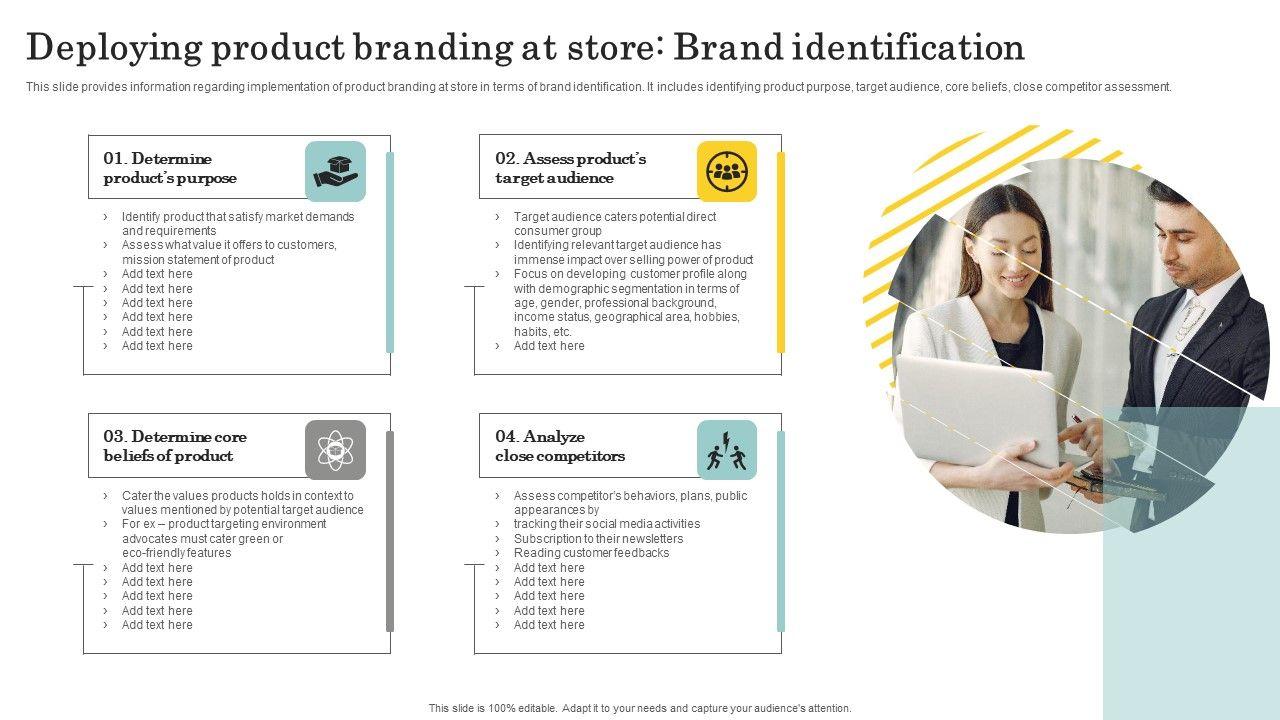 Deploying product branding at store: Brand identification

This slide provides information regarding implementation of product branding at store in terms of brand identification. It includes identifying product purpose, target audience, core beliefs, close competitor assessment.

01. Determine product's purpose

› Identify product that satisfy market demands and requirements
› Assess what value it offers to customers, mission statement of product
› Add text here
› Add text here
› Add text here
› Add text here
› Add text here
› Add text here

02. Assess product's target audience

› Target audience caters potential direct consumer group
› Identifying relevant target audience has immense impact over selling power of product
› Focus on developing customer profile along with demographic segmentation in terms of age, gender, professional background, income status, geographical area, hobbies, habits, etc.
› Add text here

03. Determine core beliefs of product

› Cater the values products holds in context to values mentioned by potential target audience
› For ex – product targeting environment advocates must cater green or eco-friendly features
› Add text here
› Add text here
› Add text here
› Add text here
› Add text here

04. Analyze close competitors

› Assess competitor's behaviors, plans, public appearances by
› tracking their social media activities
› Subscription to their newsletters
› Reading customer feedbacks
› Add text here
› Add text here
› Add text here
› Add text here
› Add text here

This slide is 100% editable. Adapt it to your needs and capture your audience's attention.